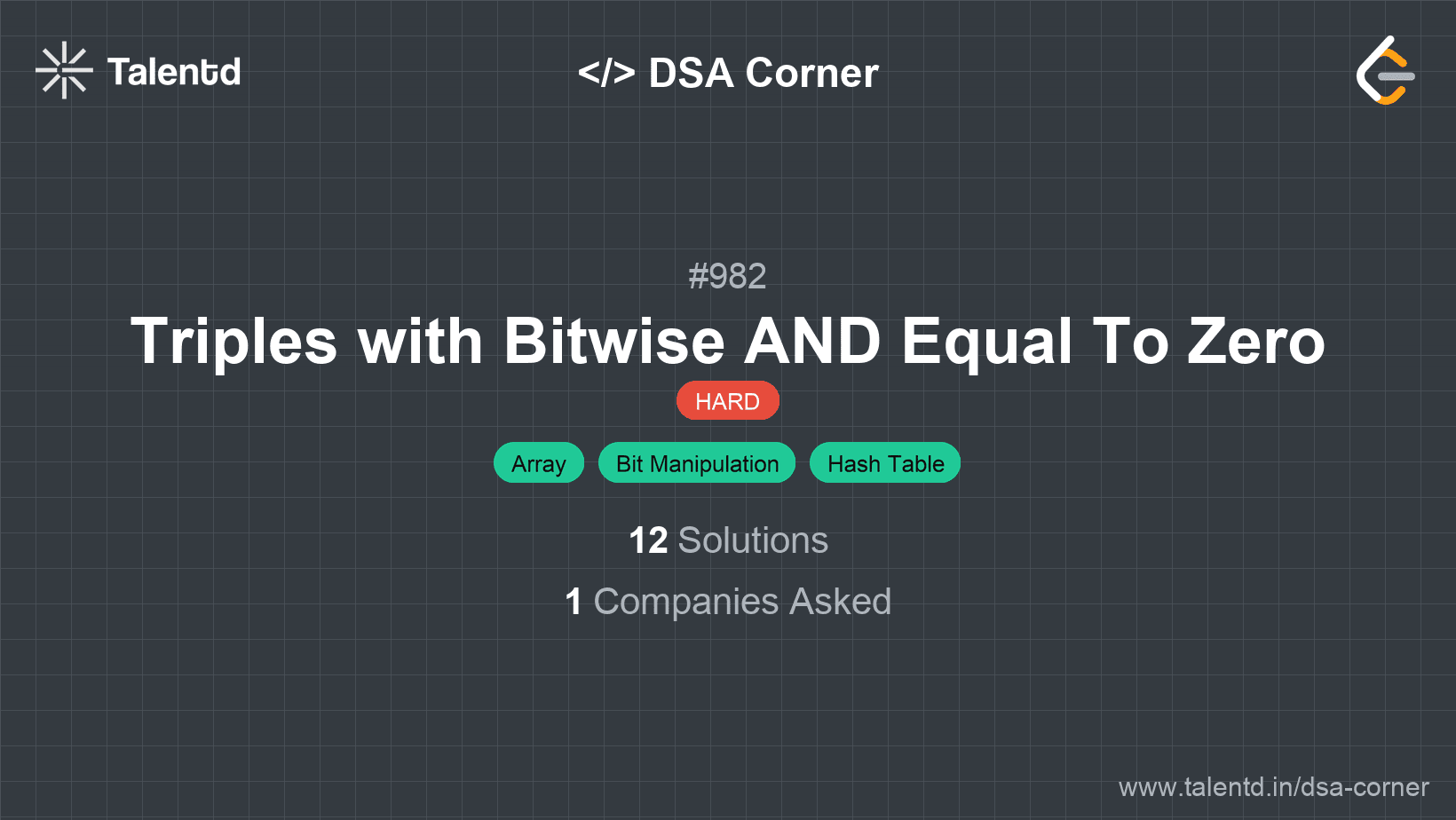 Talentd

</> DSA Corner

#982

Triples with Bitwise AND Equal To Zero

HARD

Array Bit Manipulation Hash Table

12 Solutions

1 Companies Asked

www.talentd.in/dsa-corner